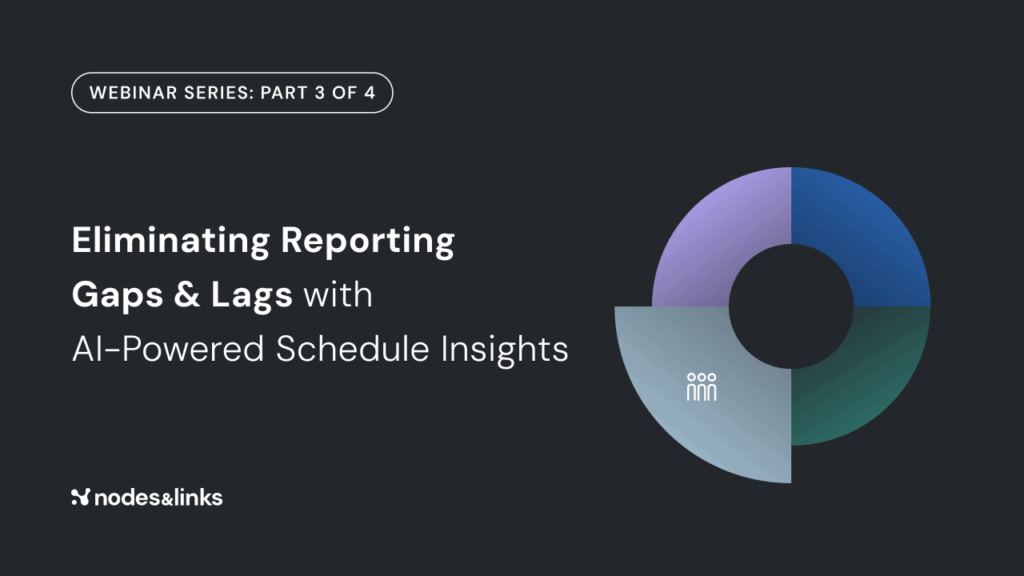 WEBINAR SERIES: PART 3 OF 4

Eliminating Reporting Gaps & Lags with AI-Powered Schedule Insights

nodes&links